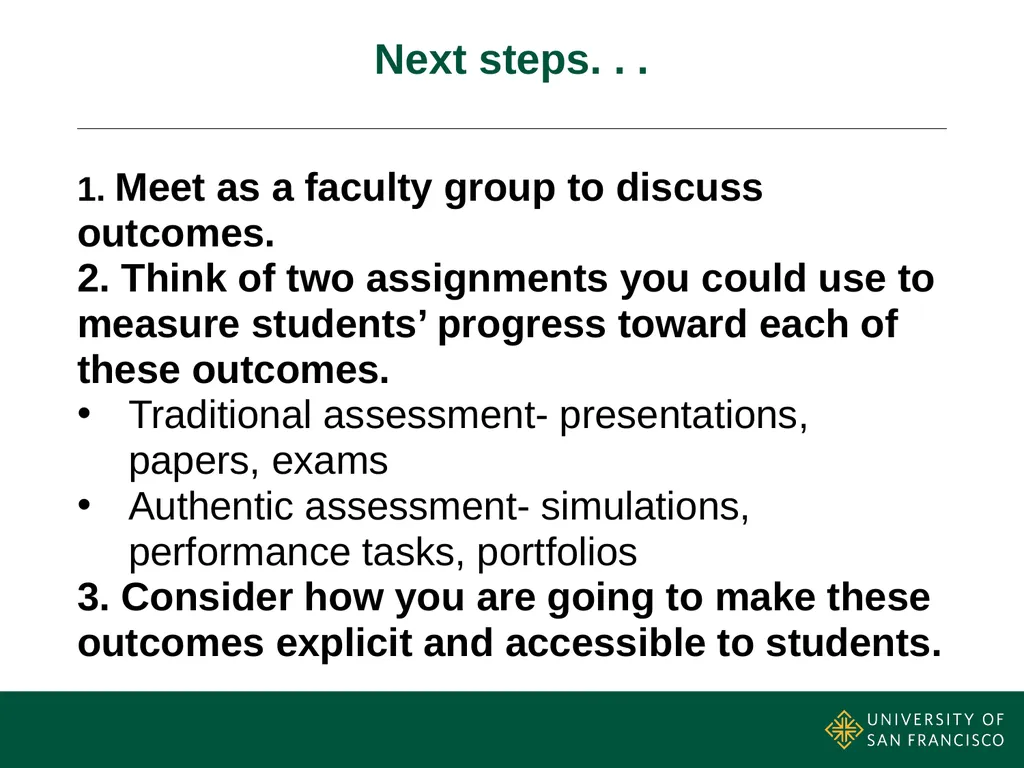 Next steps. . .

1. Meet as a faculty group to discuss outcomes.
2. Think of two assignments you could use to measure students’ progress toward each of these outcomes.
• Traditional assessment- presentations, papers, exams
• Authentic assessment- simulations, performance tasks, portfolios
3. Consider how you are going to make these outcomes explicit and accessible to students.

UNIVERSITY OF SAN FRANCISCO